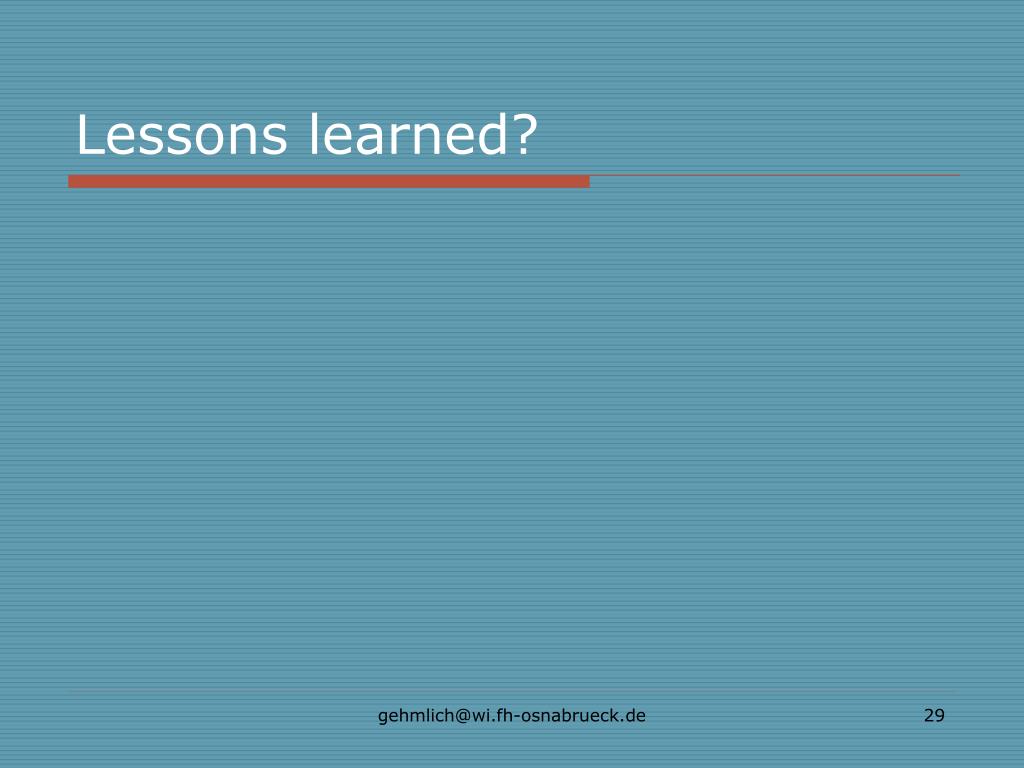 Lessons learned?

gehmlich@wi.fh-osnabrueck.de

29